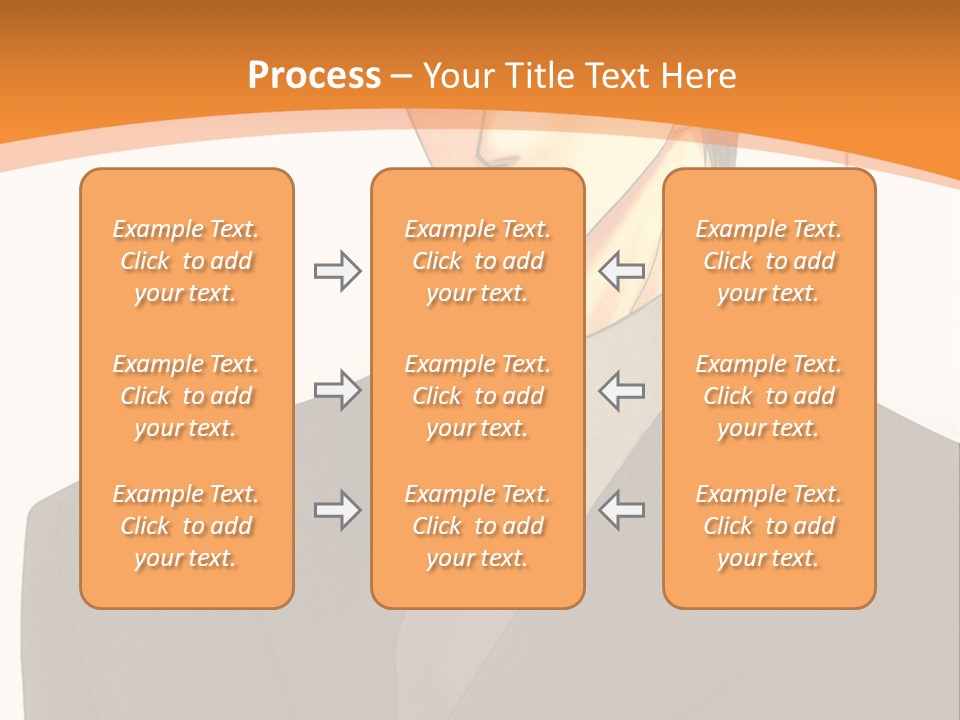 Process – Your Title Text Here

Example Text. Click to add your text.

Example Text. Click to add your text.

Example Text. Click to add your text.

Example Text. Click to add your text.

Example Text. Click to add your text.

Example Text. Click to add your text.

Example Text. Click to add your text.

Example Text. Click to add your text.

Example Text. Click to add your text.